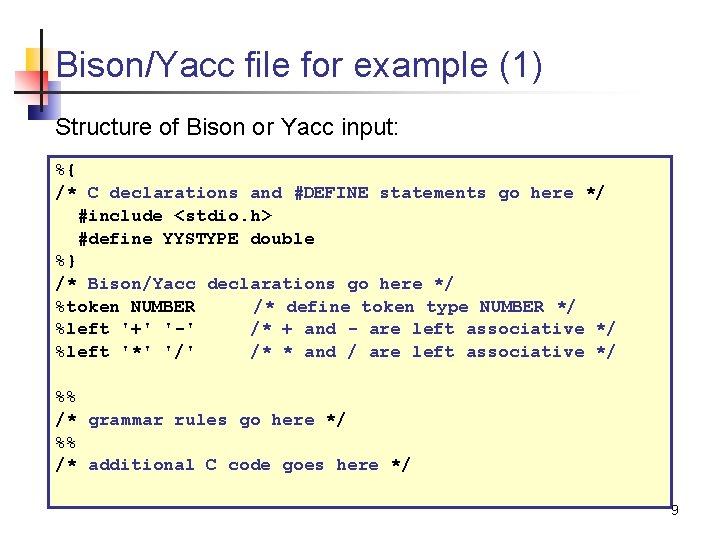 Bison/Yacc file for example (1)

Structure of Bison or Yacc input:

%{
/* C declarations and #DEFINE statements go here */
  #include <stdio.h>
  #define YYSTYPE double
%}
/* Bison/Yacc declarations go here */
%token NUMBER     /* define token type NUMBER */
%left '+' '-'     /* + and - are left associative */
%left '*' '/'     /* * and / are left associative */

%%
/* grammar rules go here */
%%
/* additional C code goes here */

9